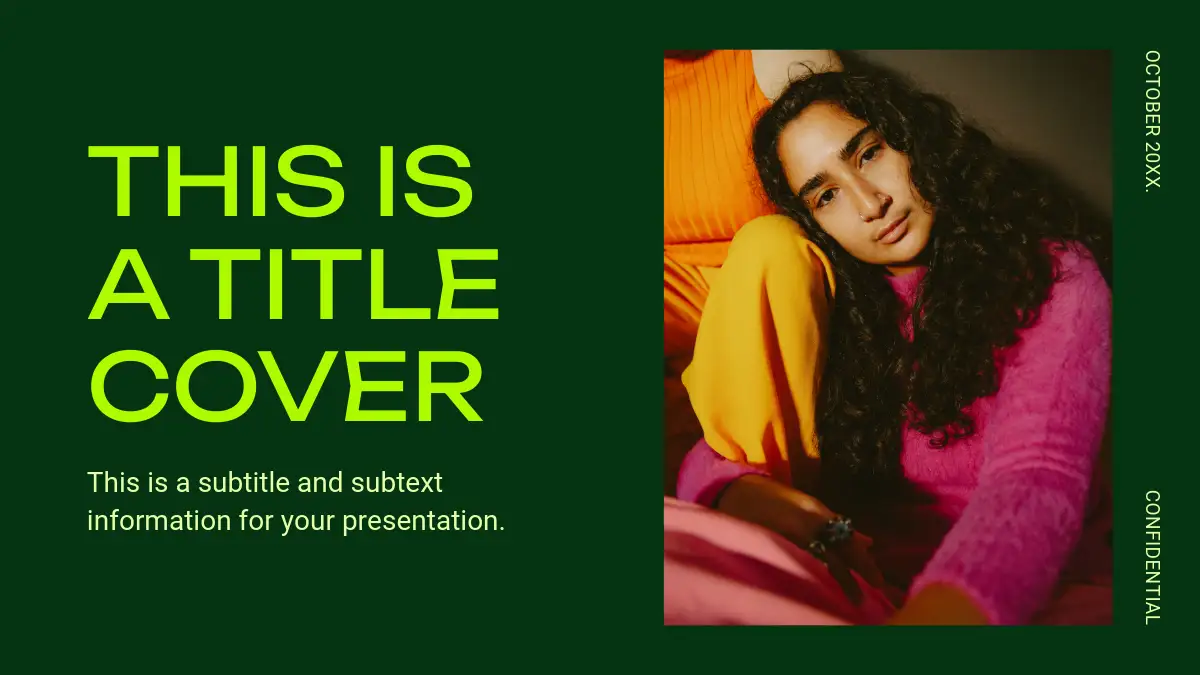 THIS IS A TITLE COVER

This is a subtitle and subtext information for your presentation.

OCTOBER 20XX.

CONFIDENTIAL